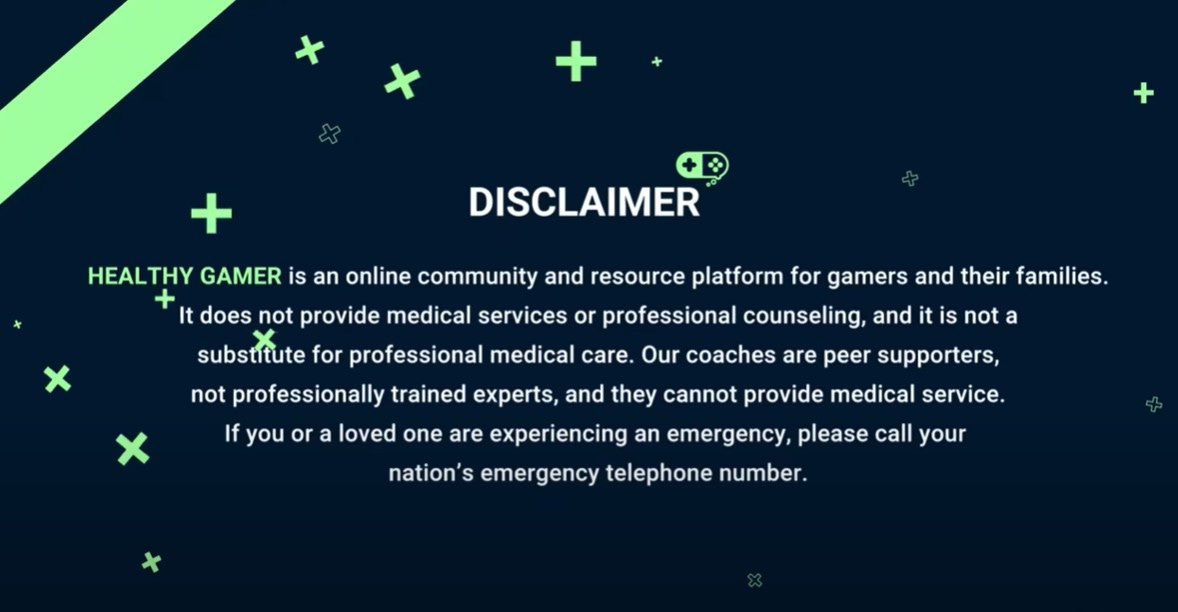 DISCLAIMER

HEALTHY GAMER is an online community and resource platform for gamers and their families. It does not provide medical services or professional counseling, and it is not a substitute for professional medical care. Our coaches are peer supporters, not professionally trained experts, and they cannot provide medical service. If you or a loved one are experiencing an emergency, please call your nation's emergency telephone number.